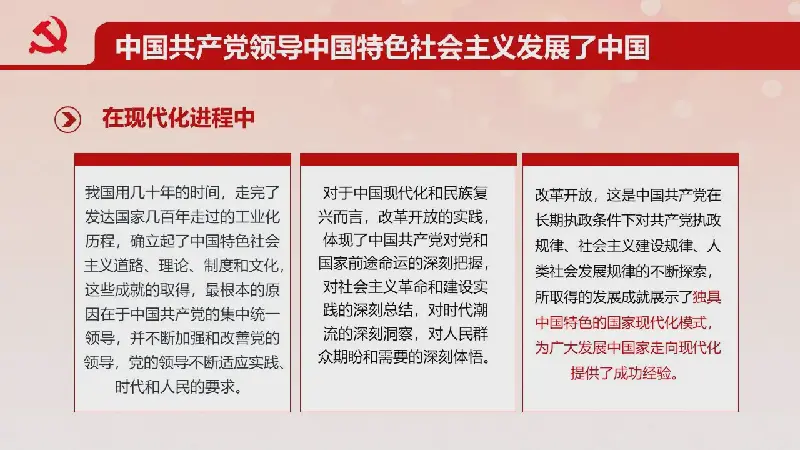 中国共产党领导中国特色社会主义发展了中国

在现代化进程中

我国用几十年的时间，走完了发达国家几百年走过的工业化历程，确立起了中国特色社会主义道路、理论、制度和文化，这些成就的取得，最根本的原因在于中国共产党的集中统一领导，并不断加强和改善党的领导，党的领导不断适应实践、时代和人民的要求。

对于中国现代化和民族复兴而言，改革开放的实践，体现了中国共产党对党和国家前途命运的深刻把握，对社会主义革命和建设实践的深刻总结，对时代潮流的深刻洞察，对人民群众期盼和需要的深刻体悟。

改革开放，这是中国共产党在长期执政条件下对共产党执政规律、社会主义建设规律、人类社会发展规律的不断探索，所取得的发展成就展示了独具中国特色的国家现代化模式，为广大发展中国家走向现代化提供了成功经验。